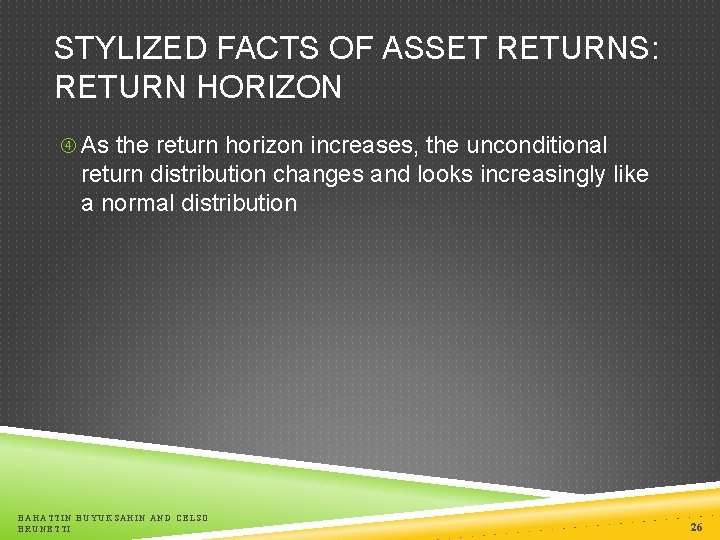 STYLIZED FACTS OF ASSET RETURNS: RETURN HORIZON

④ As the return horizon increases, the unconditional return distribution changes and looks increasingly like a normal distribution

BAHATTIN BUYUKSAHIN AND CELSO BRUNETTI

26